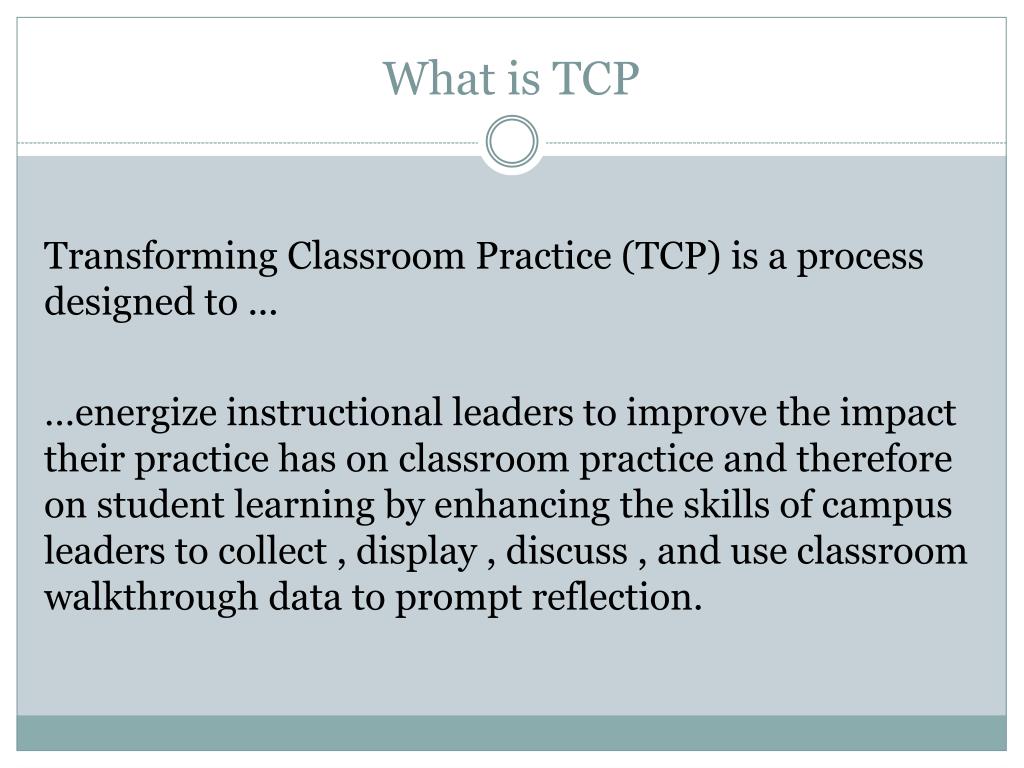 What is TCP

Transforming Classroom Practice (TCP) is a process designed to …

…energize instructional leaders to improve the impact their practice has on classroom practice and therefore on student learning by enhancing the skills of campus leaders to collect , display , discuss , and use classroom walkthrough data to prompt reflection.